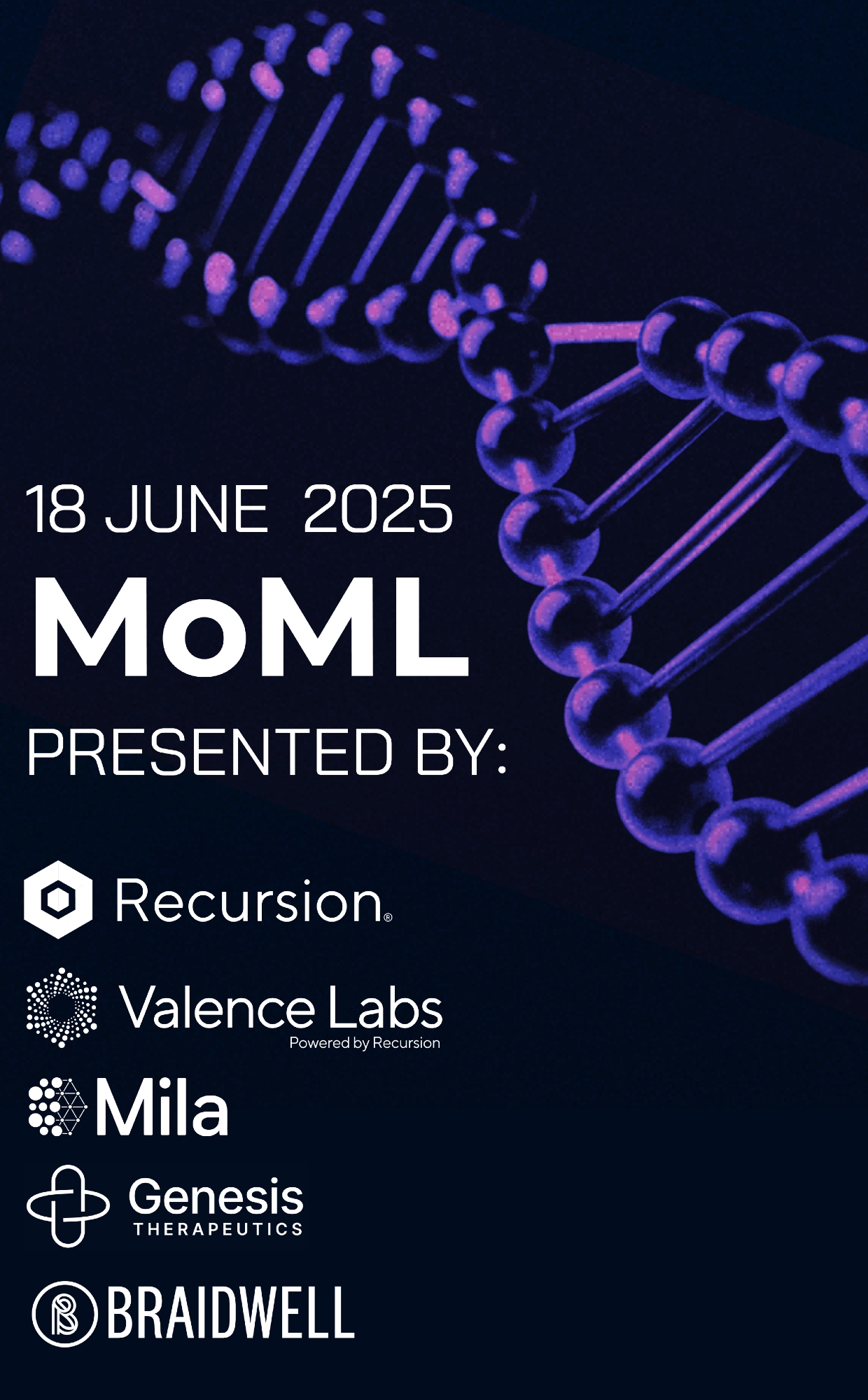 18 JUNE 2025

MoML

PRESENTED BY:

Recursion®

Valence Labs
Powered by Recursion

Mila

Genesis
THERAPEUTICS

BRAIDWELL